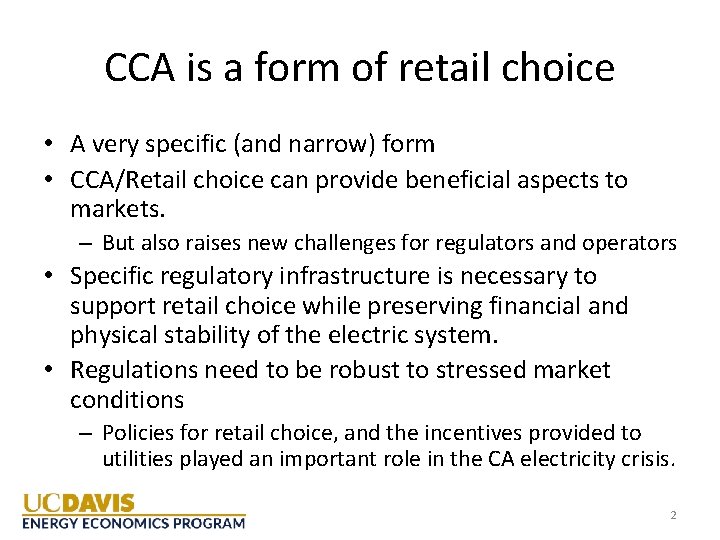 CCA is a form of retail choice

• A very specific (and narrow) form
• CCA/Retail choice can provide beneficial aspects to markets.
  – But also raises new challenges for regulators and operators
• Specific regulatory infrastructure is necessary to support retail choice while preserving financial and physical stability of the electric system.
• Regulations need to be robust to stressed market conditions
  – Policies for retail choice, and the incentives provided to utilities played an important role in the CA electricity crisis.

UCDAVIS
ENERGY ECONOMICS PROGRAM

2